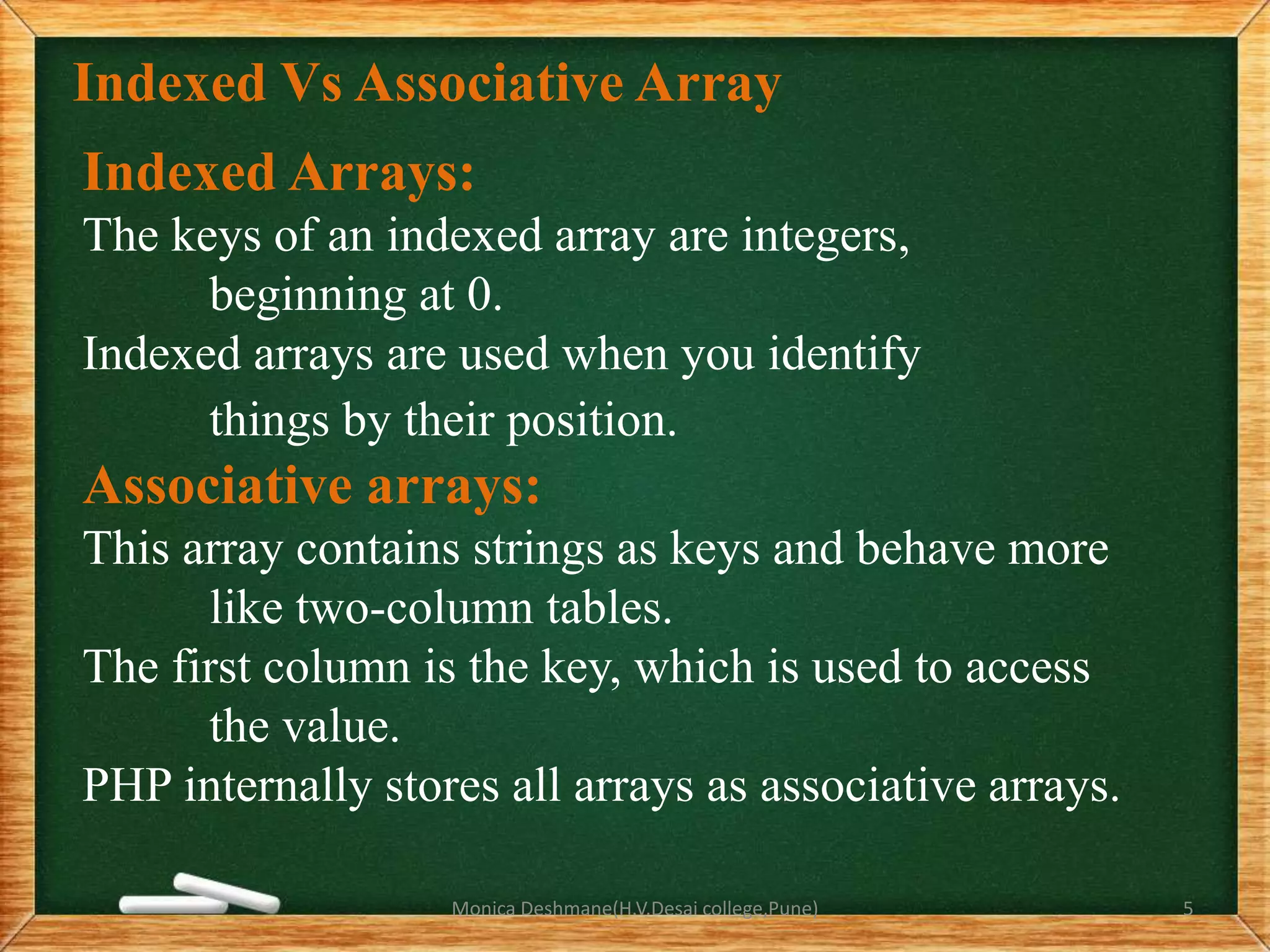 Indexed Vs Associative Array

Indexed Arrays:

The keys of an indexed array are integers, beginning at 0.

Indexed arrays are used when you identify things by their position.

Associative arrays:

This array contains strings as keys and behave more like two-column tables.

The first column is the key, which is used to access the value.

PHP internally stores all arrays as associative arrays.

Monica Deshmane(H.V.Desai college,Pune)

5